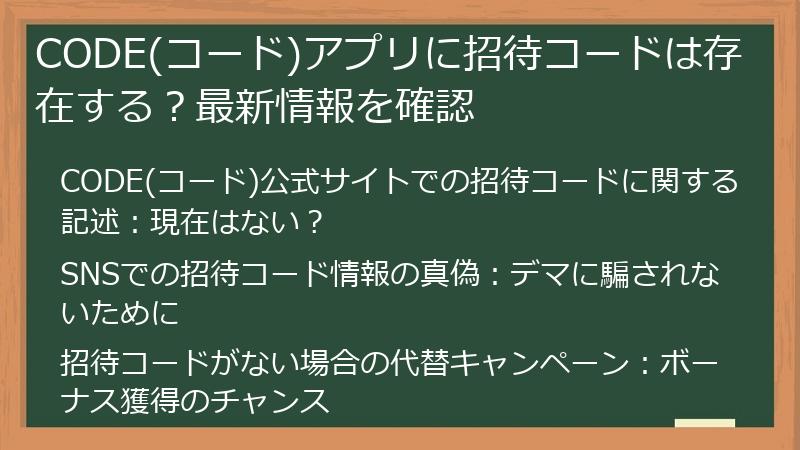 CODE(コード)アプリに招待コードは存在する？最新情報を確認

CODE(コード)公式サイトでの招待コードに関する記述：現在はない？

SNSでの招待コード情報の真偽：デマに騙されないために

招待コードがない場合の代替キャンペーン：ボーナス獲得のチャンス